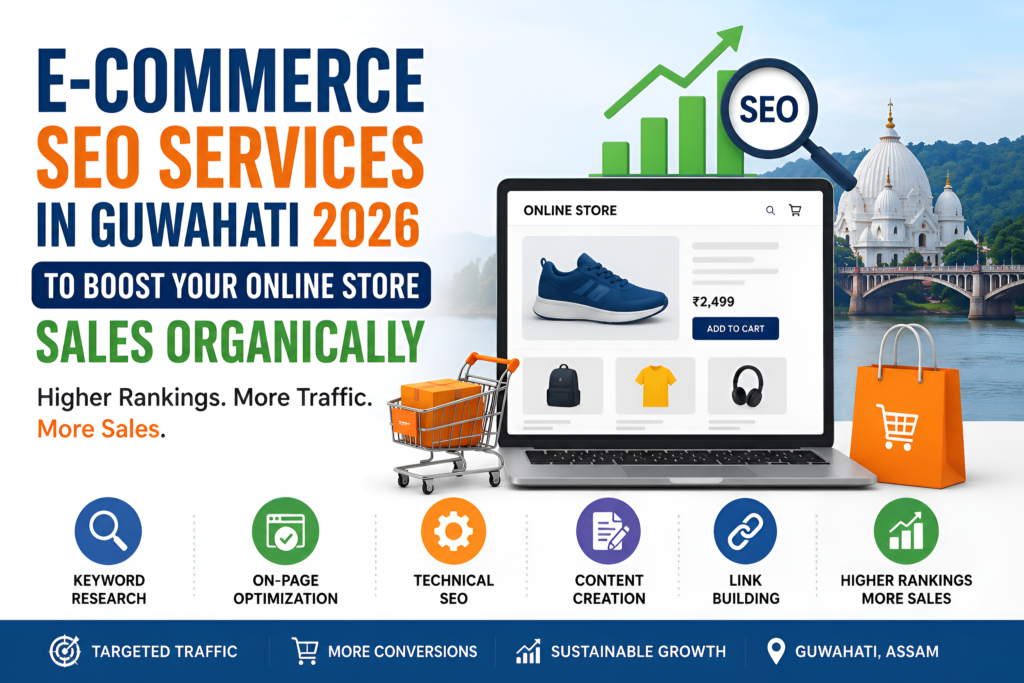 E-COMMERCE SEO SERVICES IN GUWAHATI 2026

TO BOOST YOUR ONLINE STORE

SALES ORGANICALLY

Higher Rankings. More Traffic. More Sales.

SEO

ONLINE STORE

₹2,499

ADD TO CART

KEYWORD RESEARCH

ON-PAGE OPTIMIZATION

TECHNICAL SEO

CONTENT CREATION

LINK BUILDING

HIGHER RANKINGS MORE SALES

TARGETED TRAFFIC

MORE CONVERSIONS

SUSTAINABLE GROWTH

GUWAHATI, ASSAM